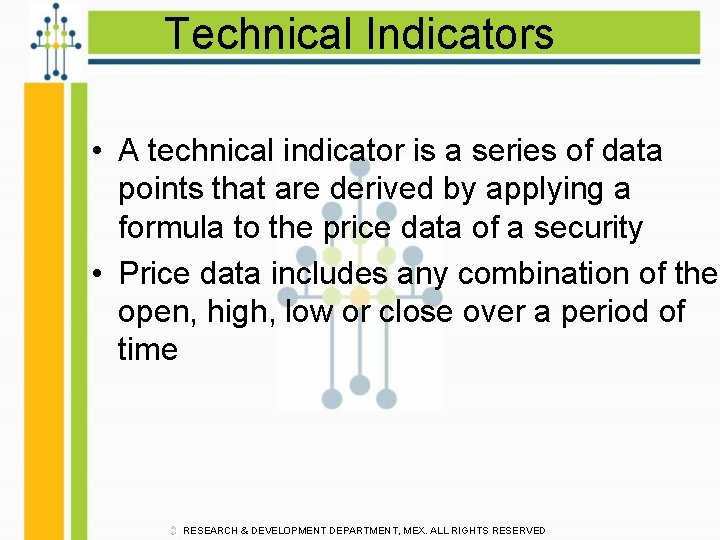 Technical Indicators

• A technical indicator is a series of data points that are derived by applying a formula to the price data of a security

• Price data includes any combination of the open, high, low or close over a period of time

© RESEARCH & DEVELOPMENT DEPARTMENT, MEX. ALL RIGHTS RESERVED